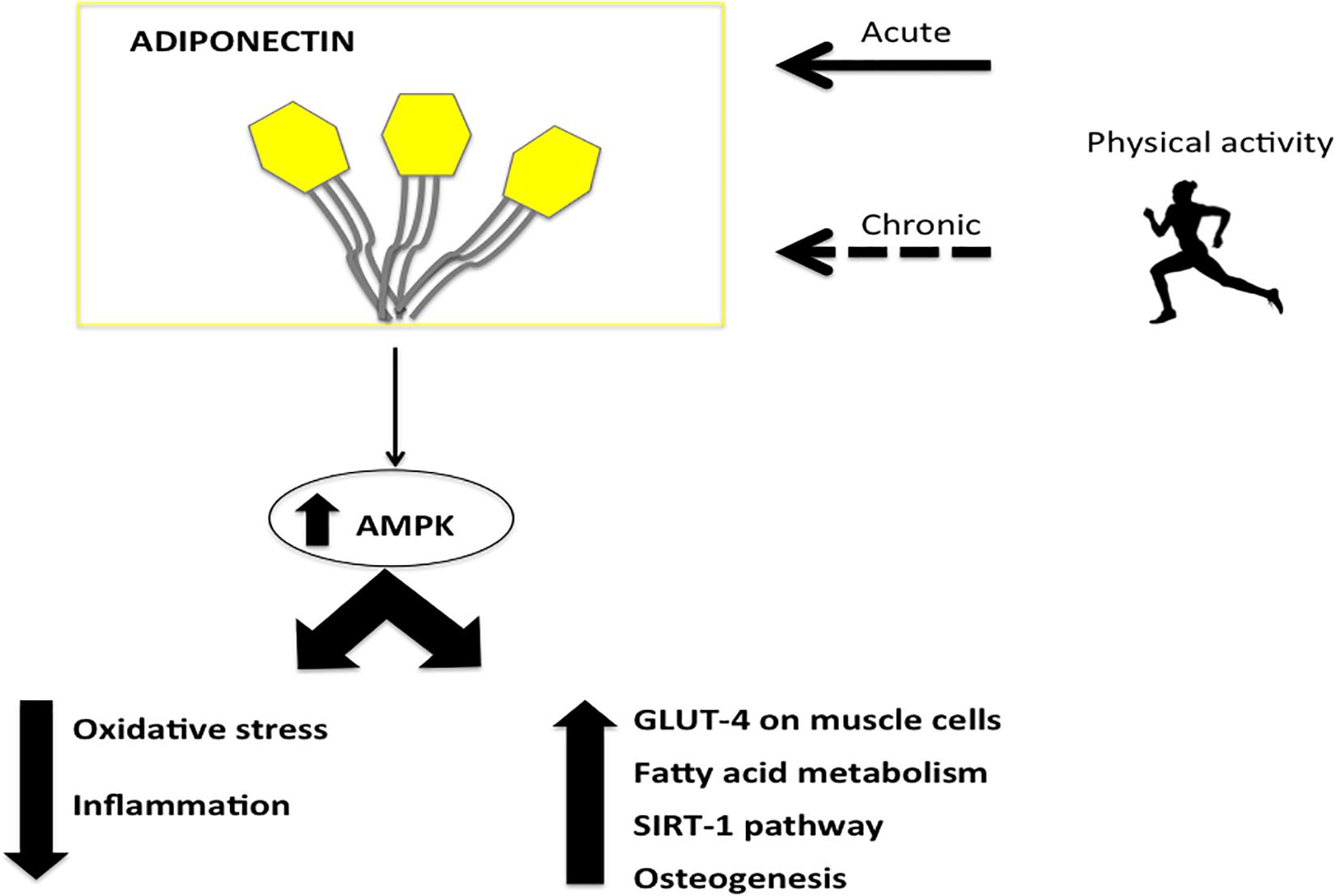 ADIPONECTIN

Acute

Physical activity

Chronic

AMPK

Oxidative stress

Inflammation

GLUT-4 on muscle cells

Fatty acid metabolism

SIRT-1 pathway

Osteogenesis